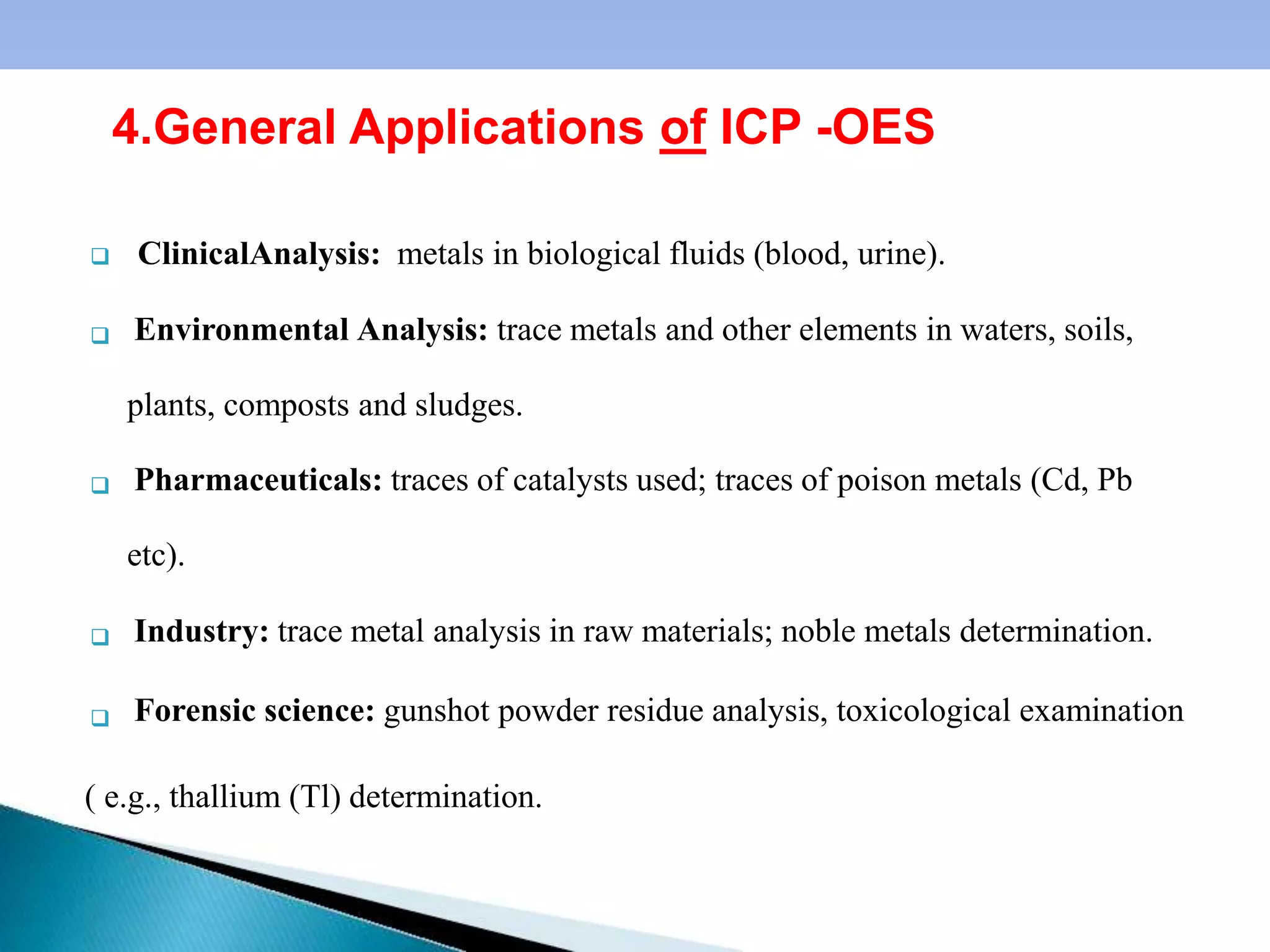 4.General Applications of ICP -OES

❑ ClinicalAnalysis: metals in biological fluids (blood, urine).

❑ Environmental Analysis: trace metals and other elements in waters, soils, plants, composts and sludges.

❑ Pharmaceuticals: traces of catalysts used; traces of poison metals (Cd, Pb etc).

❑ Industry: trace metal analysis in raw materials; noble metals determination.

❑ Forensic science: gunshot powder residue analysis, toxicological examination ( e.g., thallium (Tl) determination.